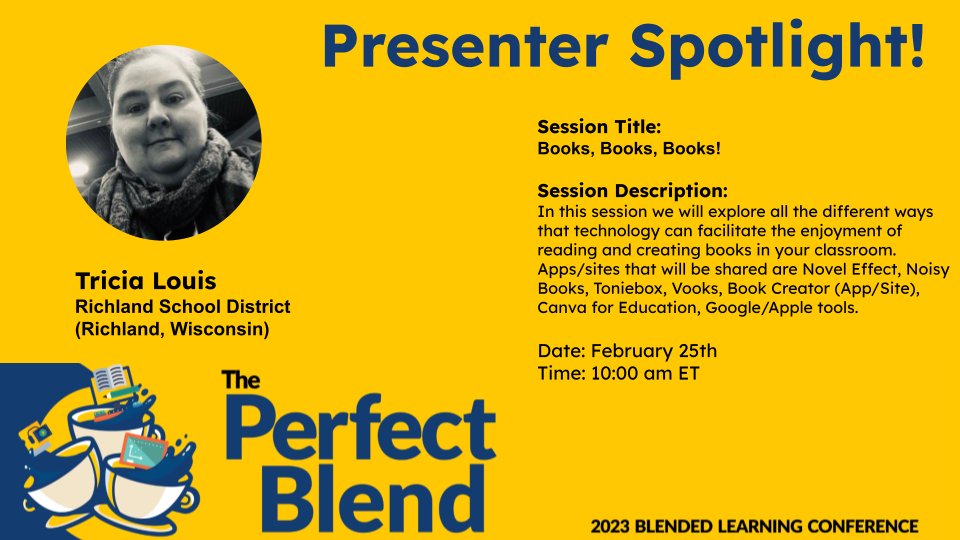 Presenter Spotlight!

Tricia Louis
Richland School District
(Richland, Wisconsin)

Session Title:
Books, Books, Books!

Session Description:
In this session we will explore all the different ways that technology can facilitate the enjoyment of reading and creating books in your classroom. Apps/sites that will be shared are Novel Effect, Noisy Books, Toniebox, Vooks, Book Creator (App/Site), Canva for Education, Google/Apple tools.

Date: February 25th
Time: 10:00 am ET

The Perfect Blend

2023 BLENDED LEARNING CONFERENCE